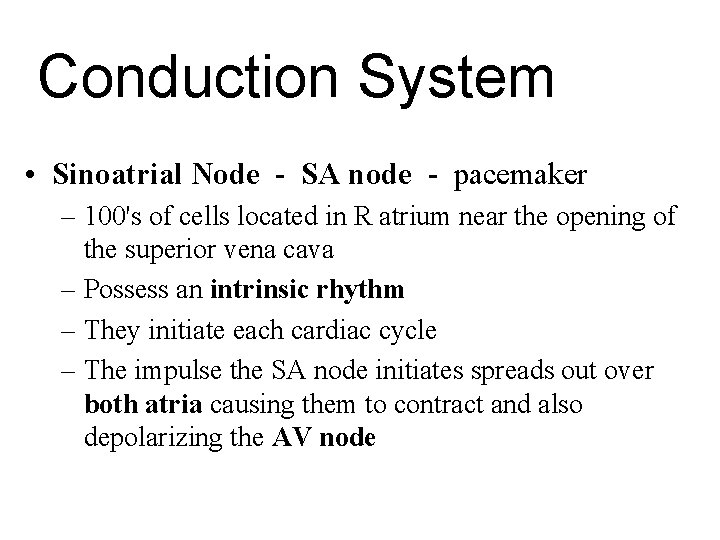 Conduction System

• Sinoatrial Node - SA node - pacemaker
– 100's of cells located in R atrium near the opening of the superior vena cava
– Possess an intrinsic rhythm
– They initiate each cardiac cycle
– The impulse the SA node initiates spreads out over both atria causing them to contract and also depolarizing the AV node